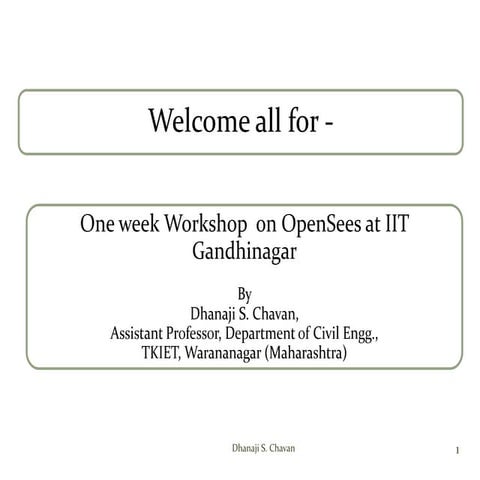 Welcome all for -

One week Workshop on OpenSees at IIT Gandhinagar

By
Dhanaji S. Chavan,
Assistant Professor, Department of Civil Engg.,
TKIET, Warananagar (Maharashtra)

Dhanaji S. Chavan

1